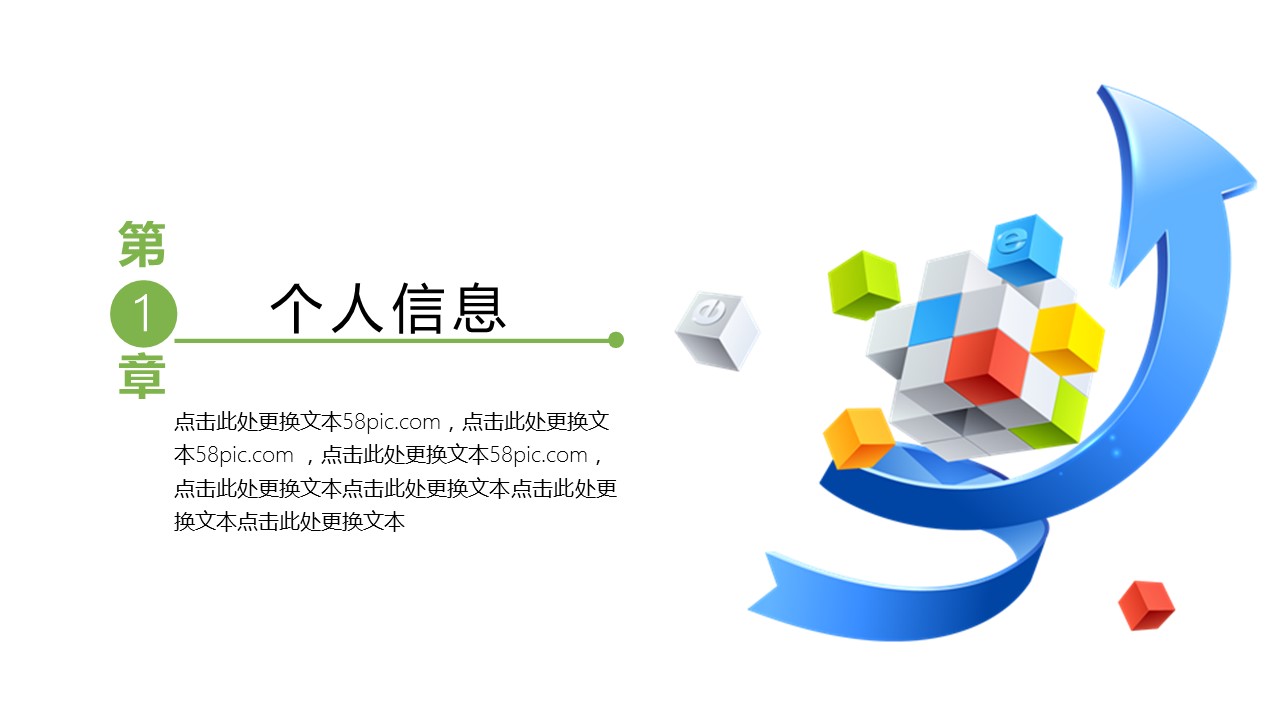 第
1
章

个人信息

点击此处更换文本58pic.com，点击此处更换文本58pic.com ，点击此处更换文本58pic.com，点击此处更换文本点击此处更换文本点击此处更换文本点击此处更换文本

e

e